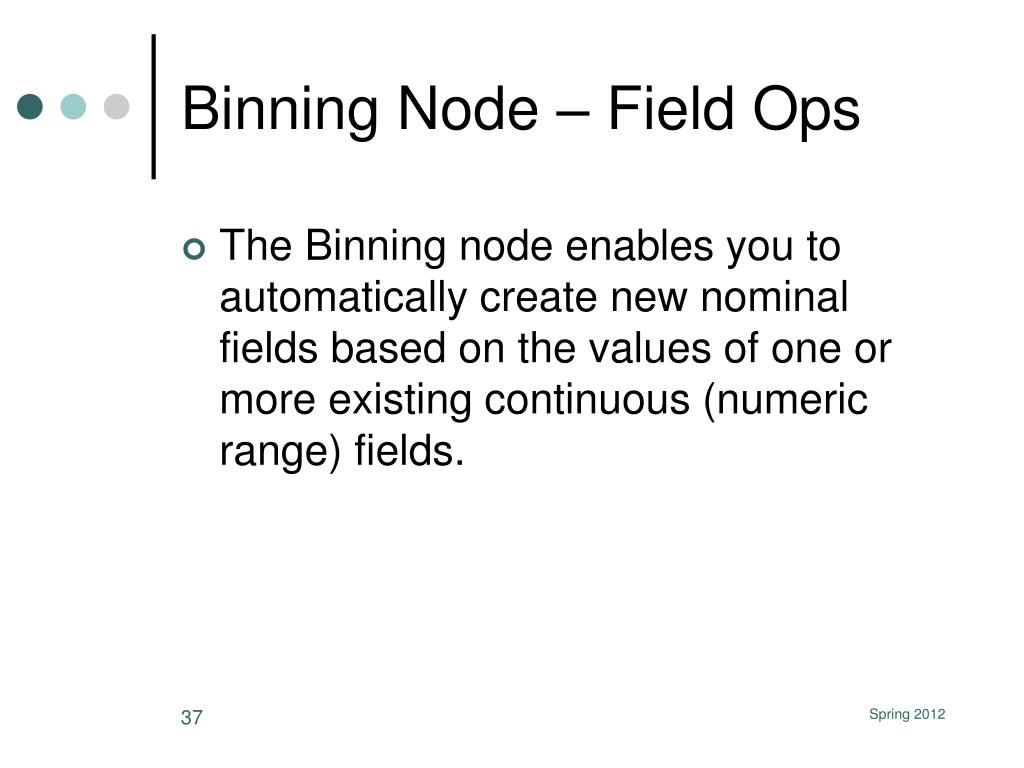 Binning Node – Field Ops

The Binning node enables you to automatically create new nominal fields based on the values of one or more existing continuous (numeric range) fields.

37

Spring 2012